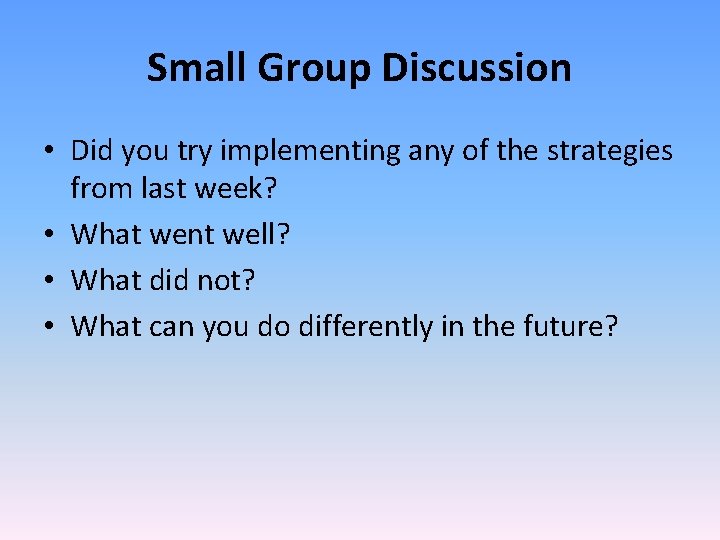 Small Group Discussion

• Did you try implementing any of the strategies from last week?
• What went well?
• What did not?
• What can you do differently in the future?